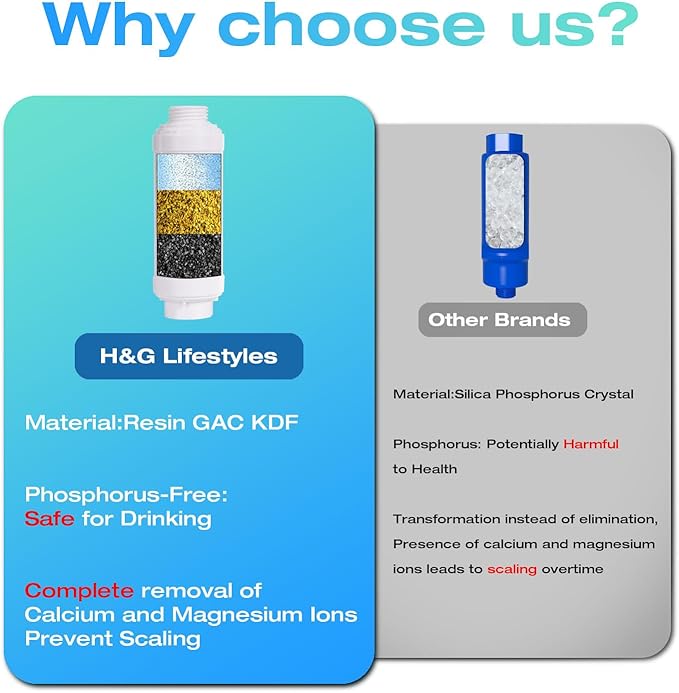 Why choose us?

H&G Lifestyles

Material:Resin GAC KDF

Phosphorus-Free: Safe for Drinking

Complete removal of Calcium and Magnesium Ions Prevent Scaling

Other Brands

Material:Silica Phosphorus Crystal

Phosphorus: Potentially Harmful to Health

Transformation instead of elimination, Presence of calcium and magnesium ions leads to scaling overtime